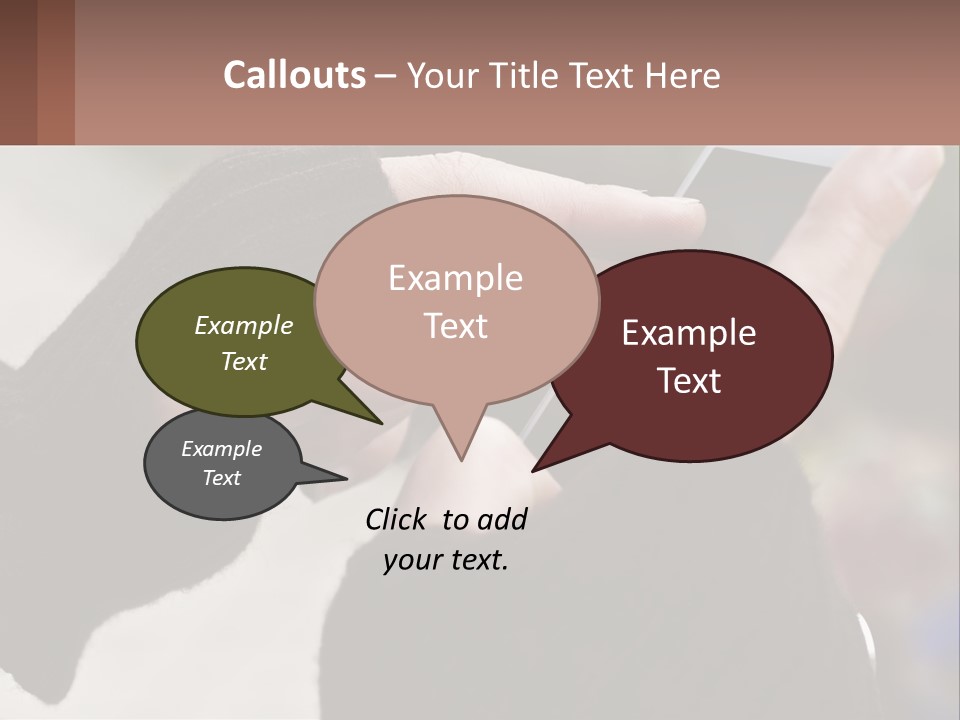 Callouts – Your Title Text Here

Example Text

Example Text

Example Text

Example Text

Click to add your text.